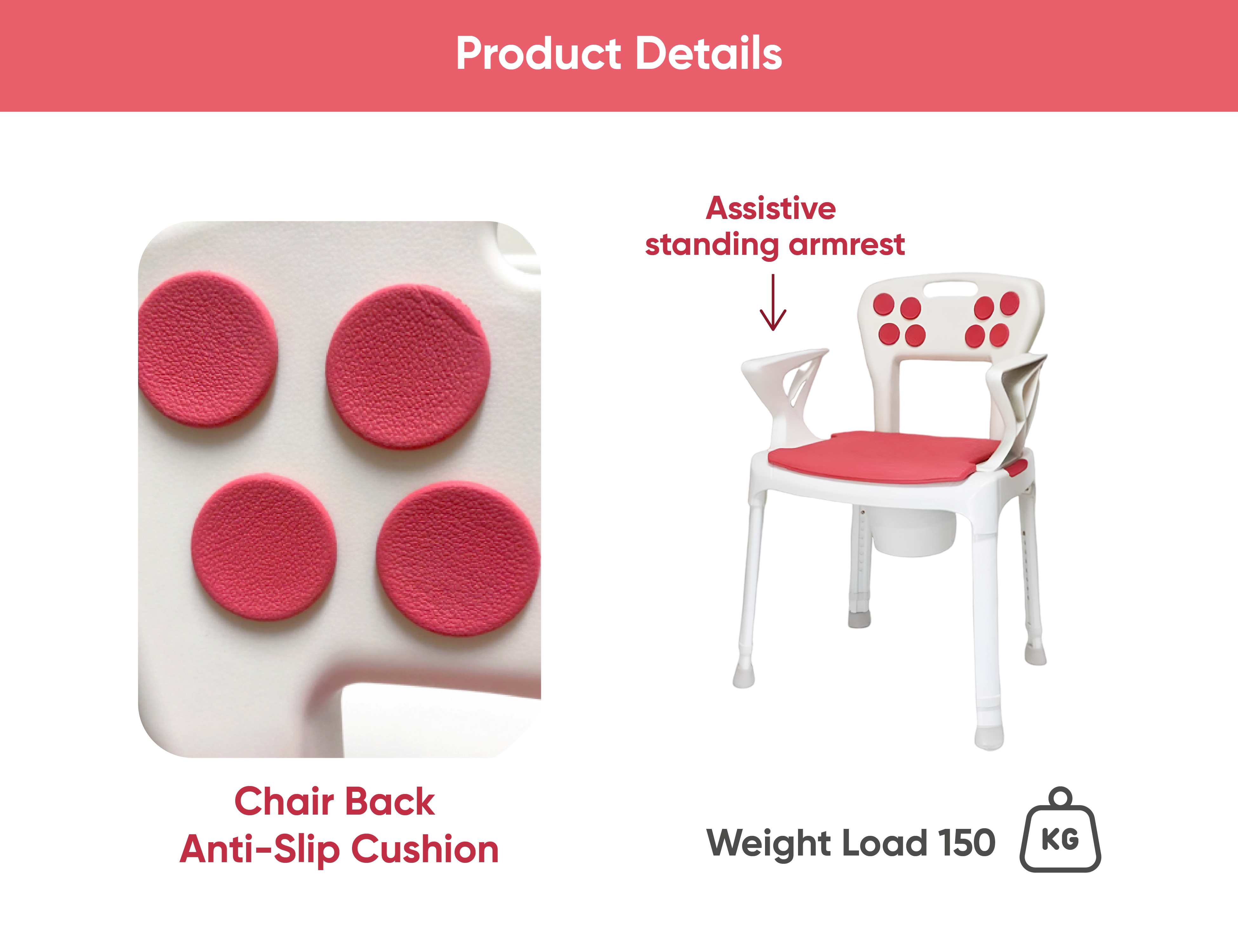 Product Details

Assistive standing armrest

Chair Back Anti-Slip Cushion

Weight Load 150 KG